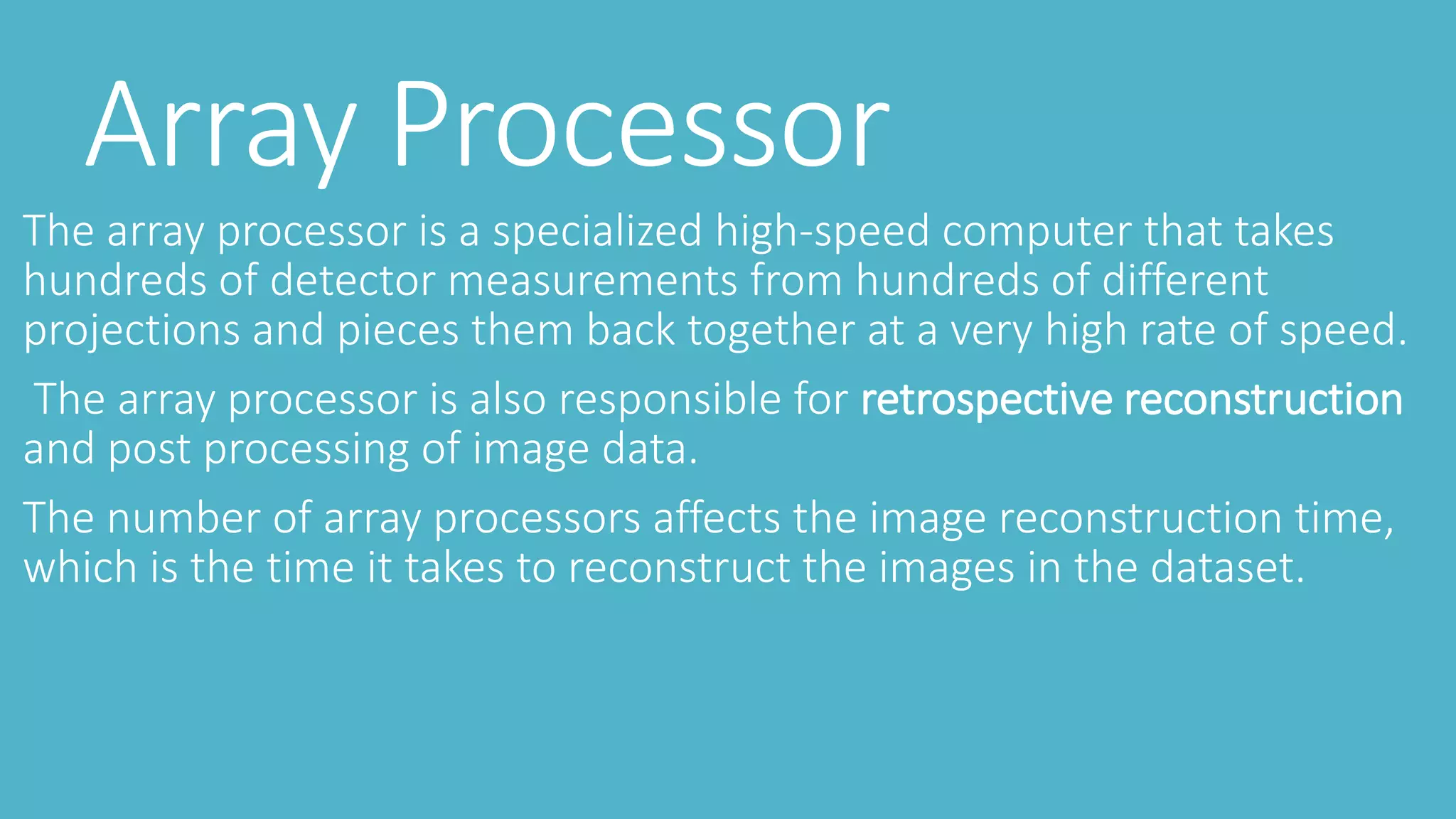 Array Processor

The array processor is a specialized high-speed computer that takes hundreds of detector measurements from hundreds of different projections and pieces them back together at a very high rate of speed.

The array processor is also responsible for retrospective reconstruction and post processing of image data.

The number of array processors affects the image reconstruction time, which is the time it takes to reconstruct the images in the dataset.